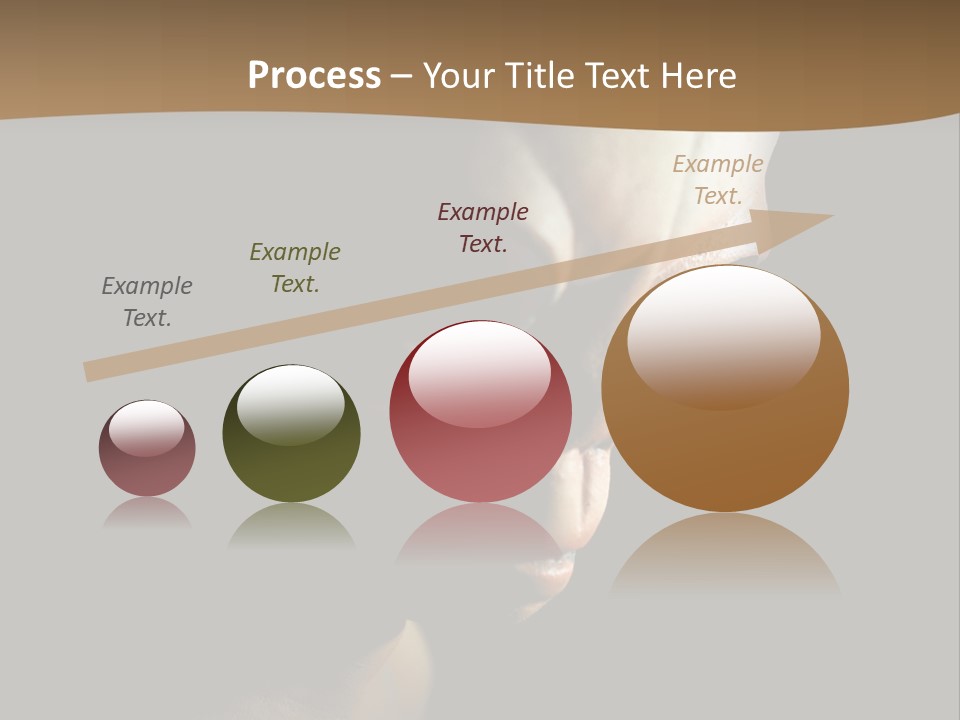 Process – Your Title Text Here

Example Text.

Example Text.

Example Text.

Example Text.